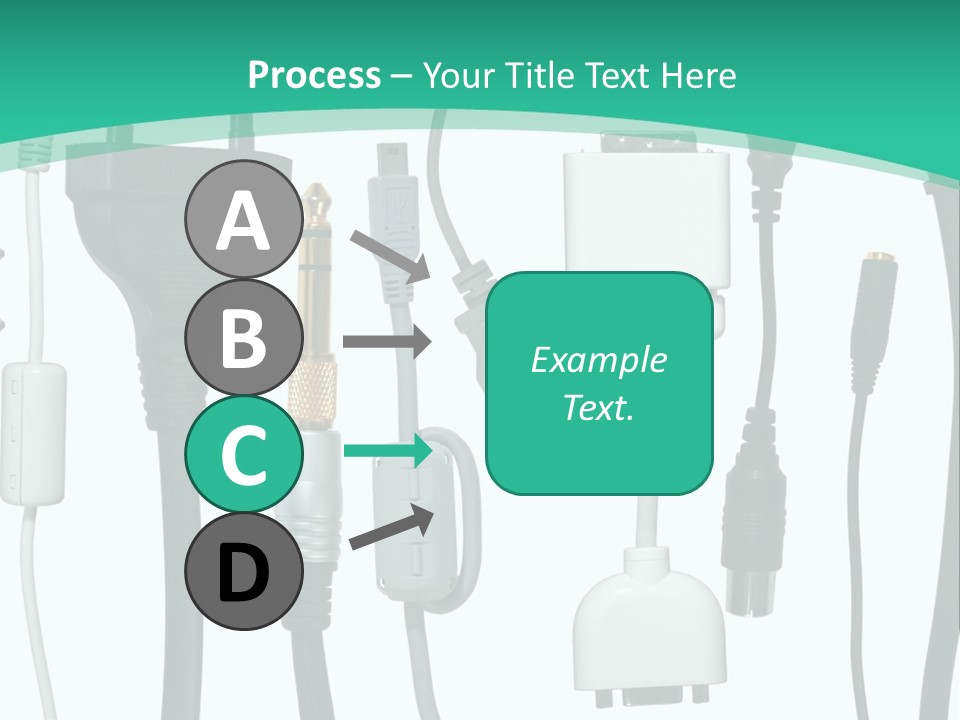 Process – Your Title Text Here

A

B

C

D

Example Text.